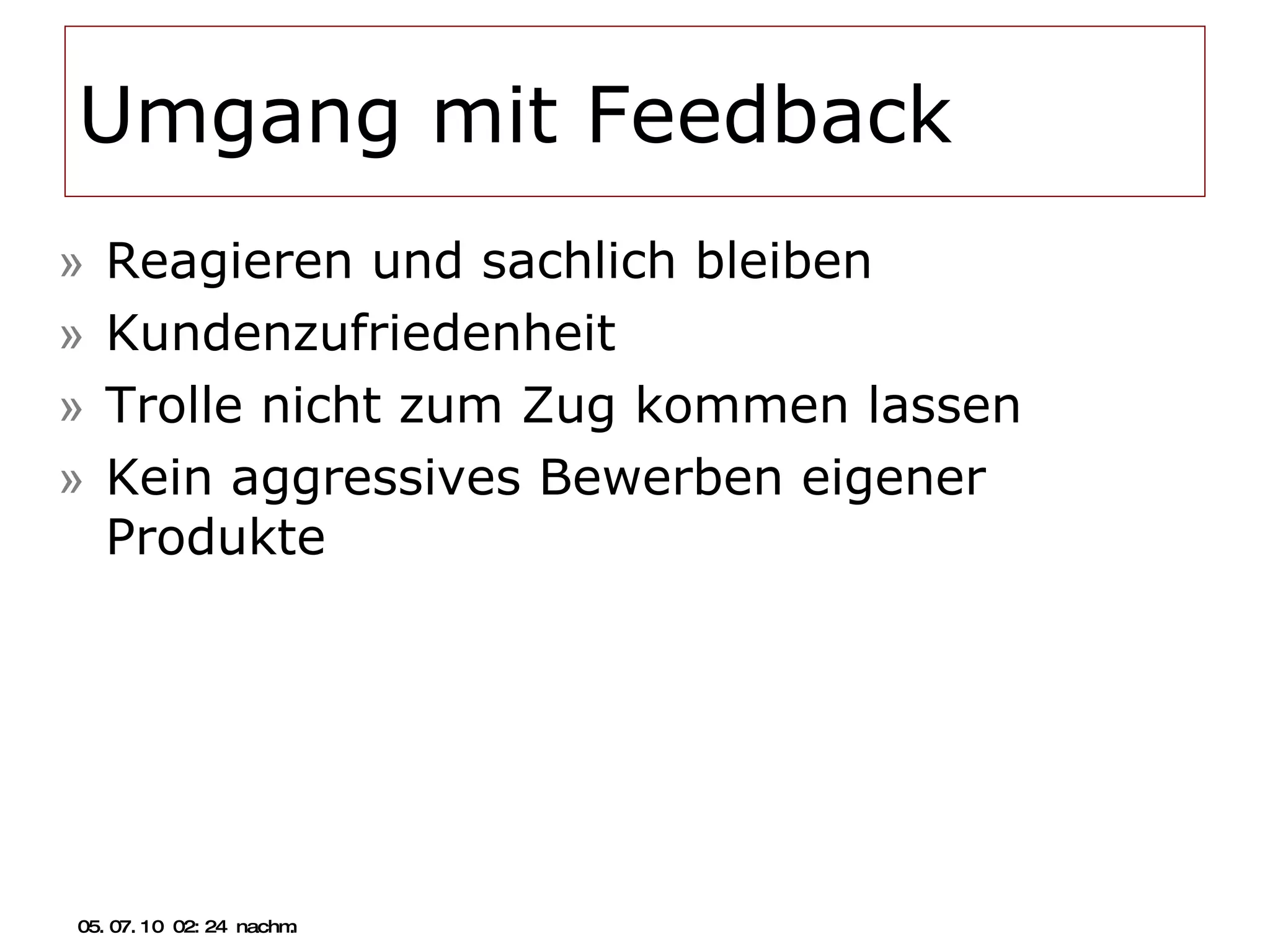 Umgang mit Feedback

» Reagieren und sachlich bleiben
» Kundenzufriedenheit
» Trolle nicht zum Zug kommen lassen
» Kein aggressives Bewerben eigener Produkte

05.07.10 02:24 nachm.